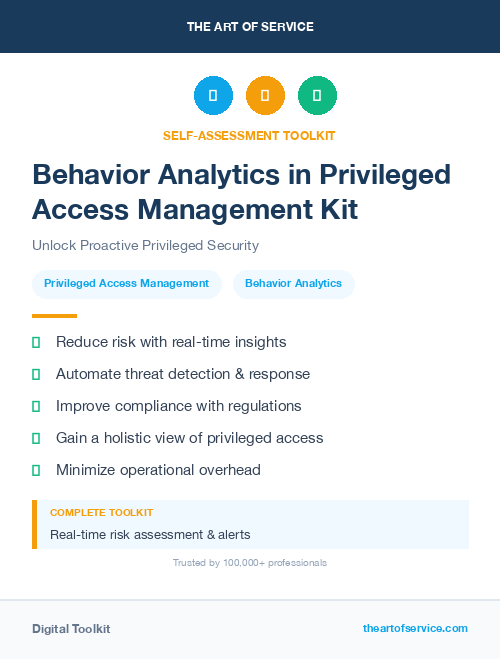 THE ART OF SERVICE

SELF-ASSESSMENT TOOLKIT

Behavior Analytics in Privileged Access Management Kit

Unlock Proactive Privileged Security

Privileged Access Management

Behavior Analytics

Reduce risk with real-time insights

Automate threat detection & response

Improve compliance with regulations

Gain a holistic view of privileged access

Minimize operational overhead

COMPLETE TOOLKIT

Real-time risk assessment & alerts

Trusted by 100,000+ professionals

Digital Toolkit

theartofservice.com